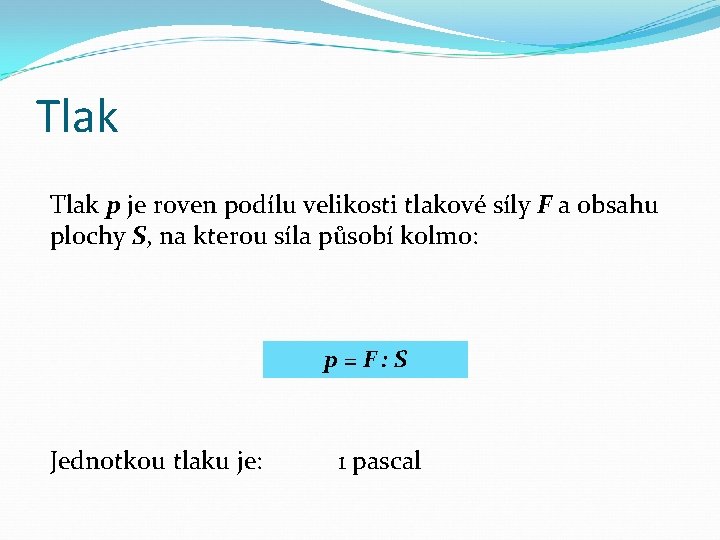 Tlak

Tlak $p$ je roven podílu velikosti tlakové síly $F$ a obsahu plochy $S$, na kterou síla působí kolmo:

$p = F : S$

Jednotkou tlaku je: 1 pascal